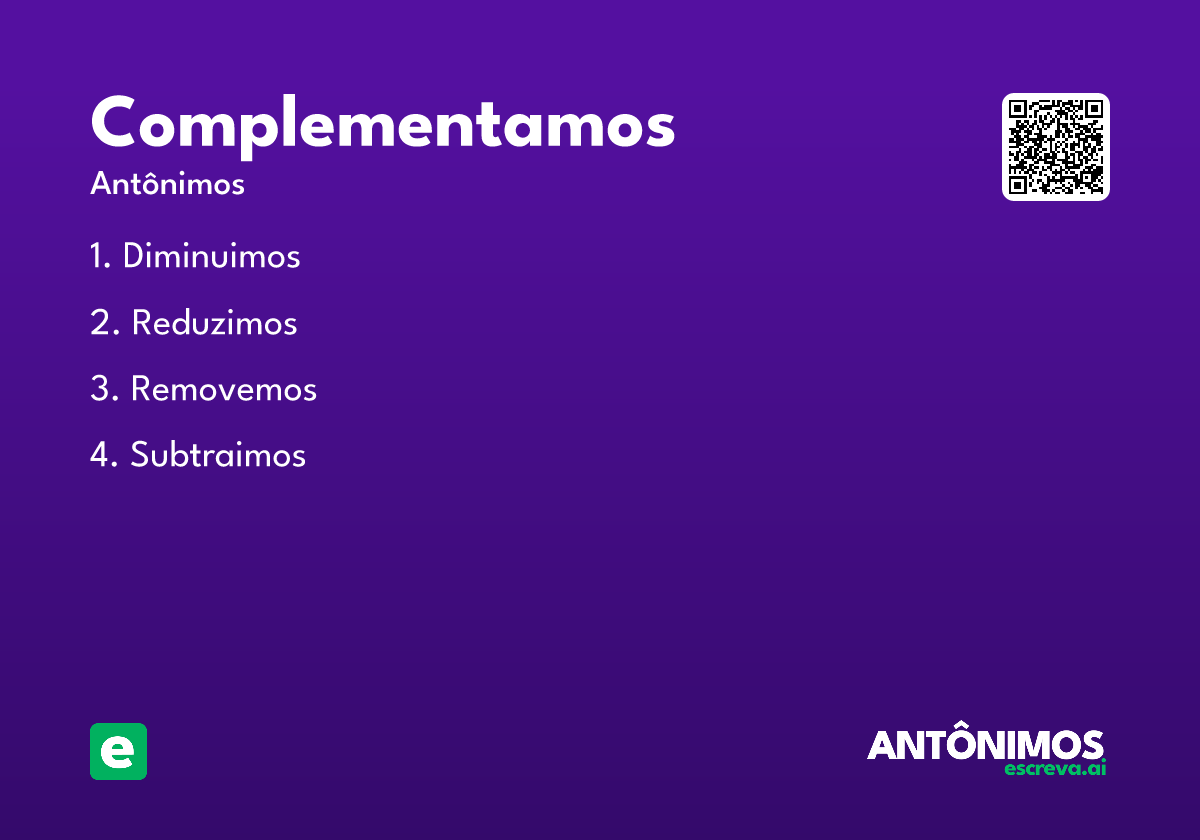 Complementamos
Antônimos

1. Diminuimos
2. Reduzimos
3. Removemos
4. Subtraimos

e

ANTÔNIMOS
escreva.ai